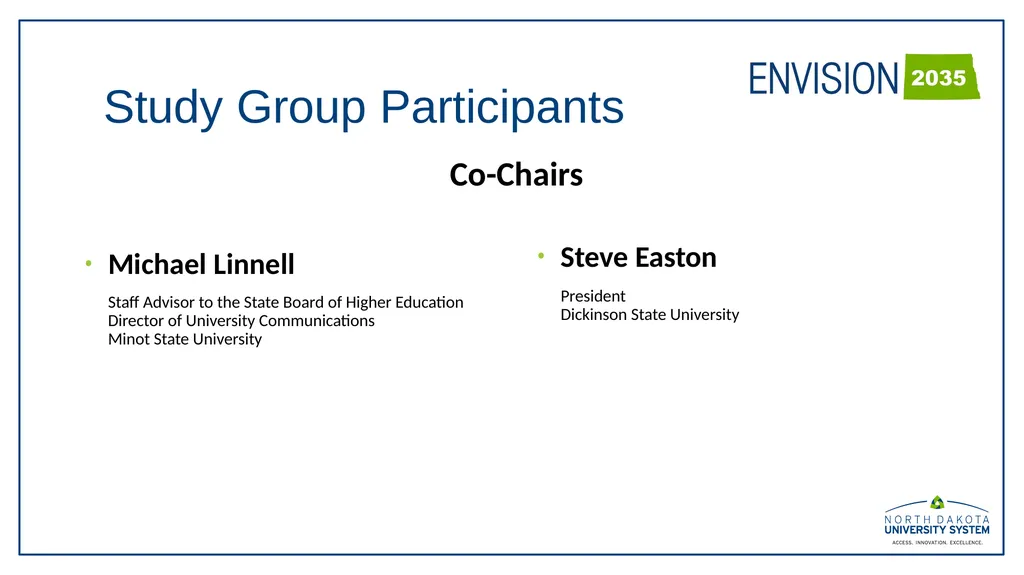 ENVISION 2035

Study Group Participants

Co-Chairs

• Michael Linnell

Staff Advisor to the State Board of Higher Education
Director of University Communications
Minot State University

• Steve Easton

President
Dickinson State University

NORTH DAKOTA
UNIVERSITY SYSTEM
ACCESS. INNOVATION. EXCELLENCE.